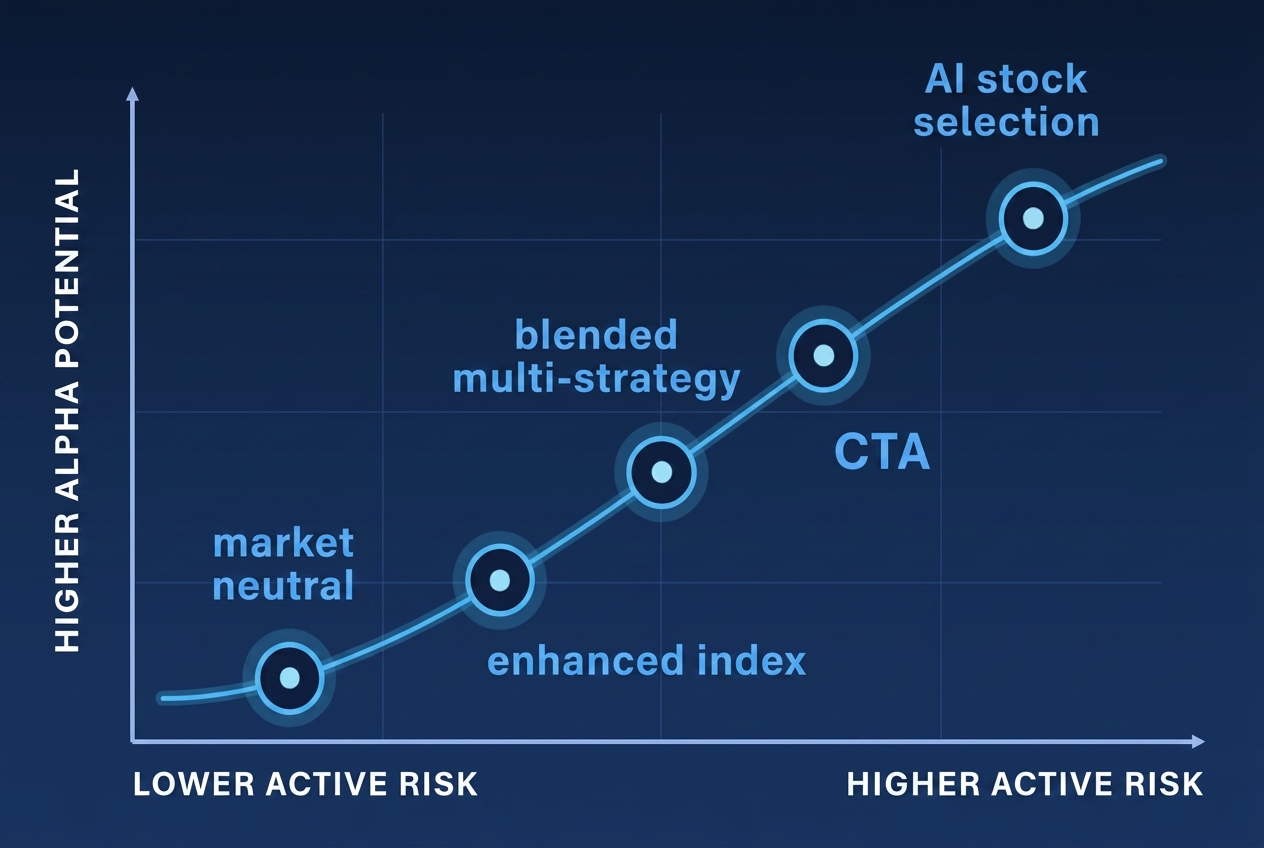 HIGHER ALPHA POTENTIAL

AI stock selection

blended multi-strategy

CTA

market neutral

enhanced index

LOWER ACTIVE RISK

HIGHER ACTIVE RISK